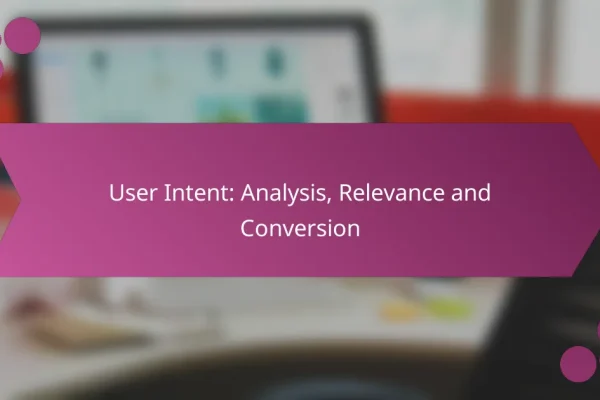 User Intent: Analysis, Relevance and Conversion